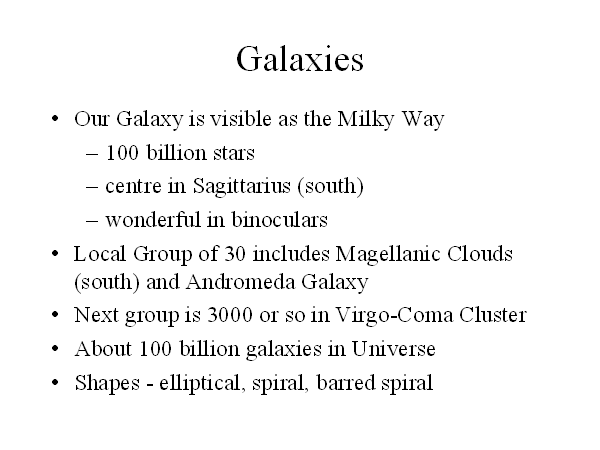 Galaxies

• Our Galaxy is visible as the Milky Way
  – 100 billion stars
  – centre in Sagittarius (south)
  – wonderful in binoculars
• Local Group of 30 includes Magellanic Clouds (south) and Andromeda Galaxy
• Next group is 3000 or so in Virgo-Coma Cluster
• About 100 billion galaxies in Universe
• Shapes - elliptical, spiral, barred spiral